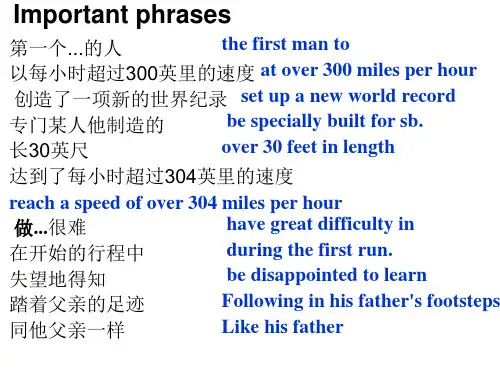 Important phrases

第一个...的人 the first man to

以每小时超过300英里的速度 at over 300 miles per hour

创造了一项新的世界纪录 set up a new world record

专门某人他制造的 be specially built for sb.

长30英尺 over 30 feet in length

达到了每小时超过304英里的速度

reach a speed of over 304 miles per hour

做...很难 have great difficulty in

在开始的行程中 during the first run.

失望地得知 be disappointed to learn

踏着父亲的足迹 Following in his father's footsteps

同他父亲一样 Like his father